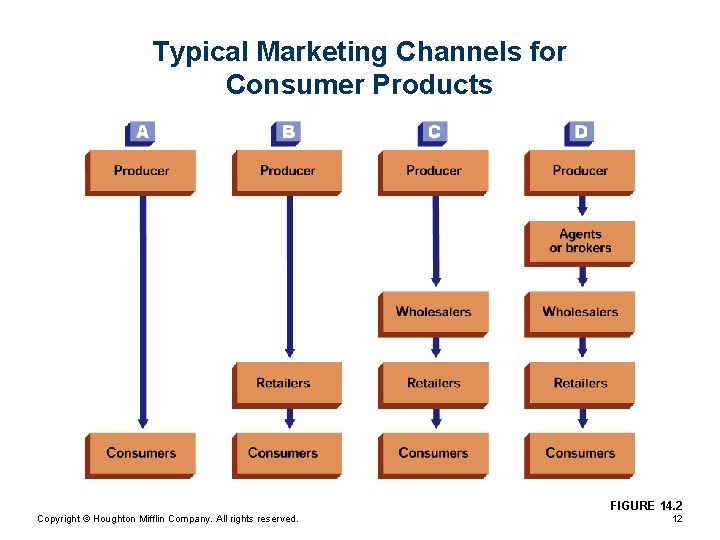 Typical Marketing Channels for Consumer Products

A
Producer
Consumers

B
Producer
Retailers
Consumers

C
Producer
Wholesalers
Retailers
Consumers

D
Producer
Agents or brokers
Wholesalers
Retailers
Consumers

FIGURE 14.2

Copyright © Houghton Mifflin Company. All rights reserved.

12